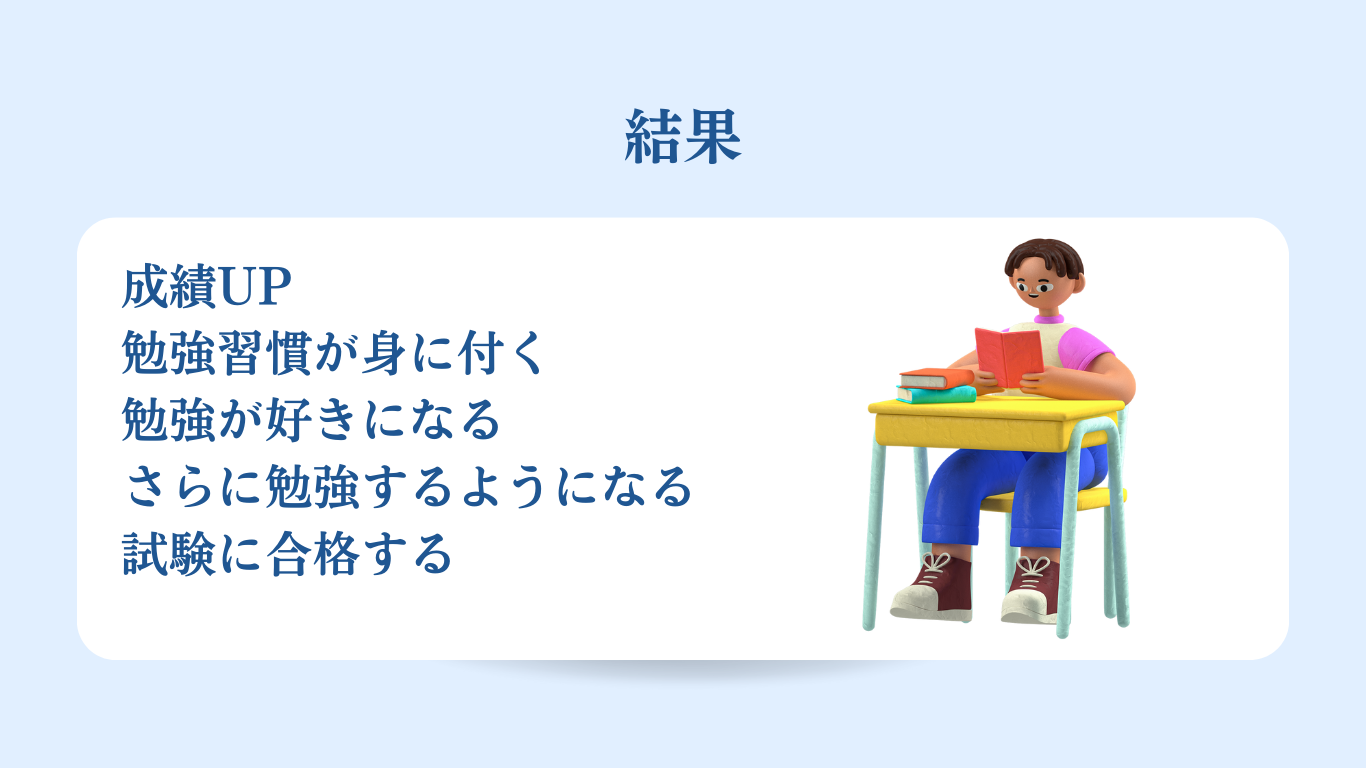 結果

成績UP
勉強習慣が身に付く
勉強が好きになる
さらに勉強するようになる
試験に合格する